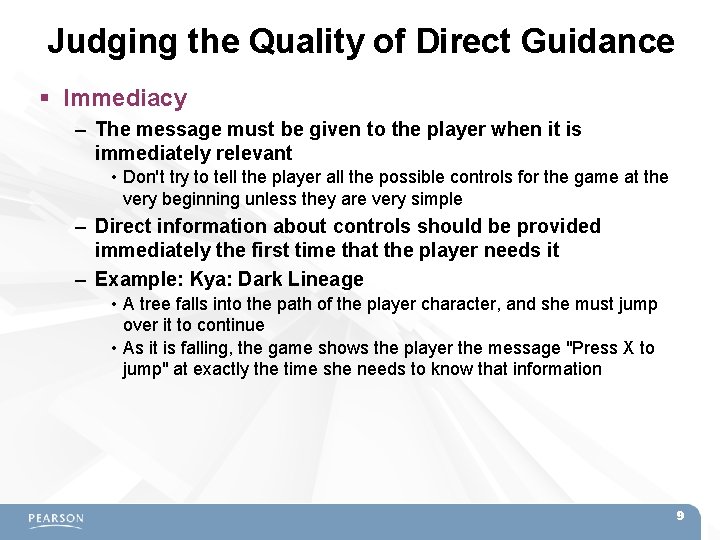 Judging the Quality of Direct Guidance

▪ Immediacy

– The message must be given to the player when it is immediately relevant

• Don't try to tell the player all the possible controls for the game at the very beginning unless they are very simple

– Direct information about controls should be provided immediately the first time that the player needs it

– Example: Kya: Dark Lineage

• A tree falls into the path of the player character, and she must jump over it to continue

• As it is falling, the game shows the player the message "Press X to jump" at exactly the time she needs to know that information

PEARSON

9